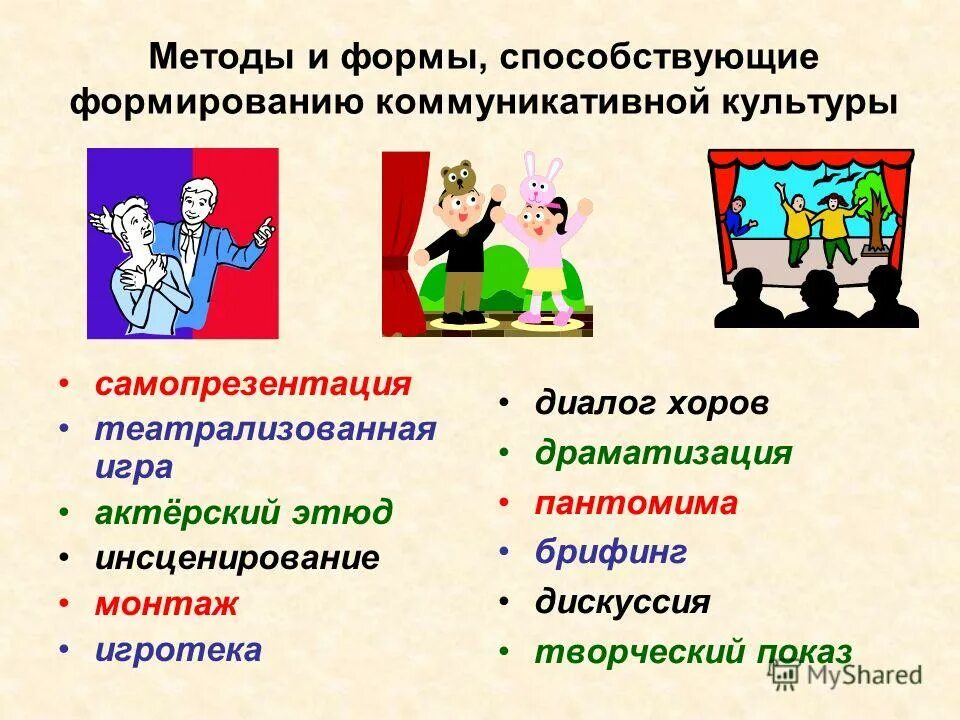 Методы и формы, способствующие формированию коммуникативной культуры

• самопрезентация
• театрализованная игра
• актёрский этюд
• инсценирование
• монтаж
• игротека

• диалог хоров
• драматизация
• пантомима
• брифинг
• дискуссия
• творческий показ

MyShared